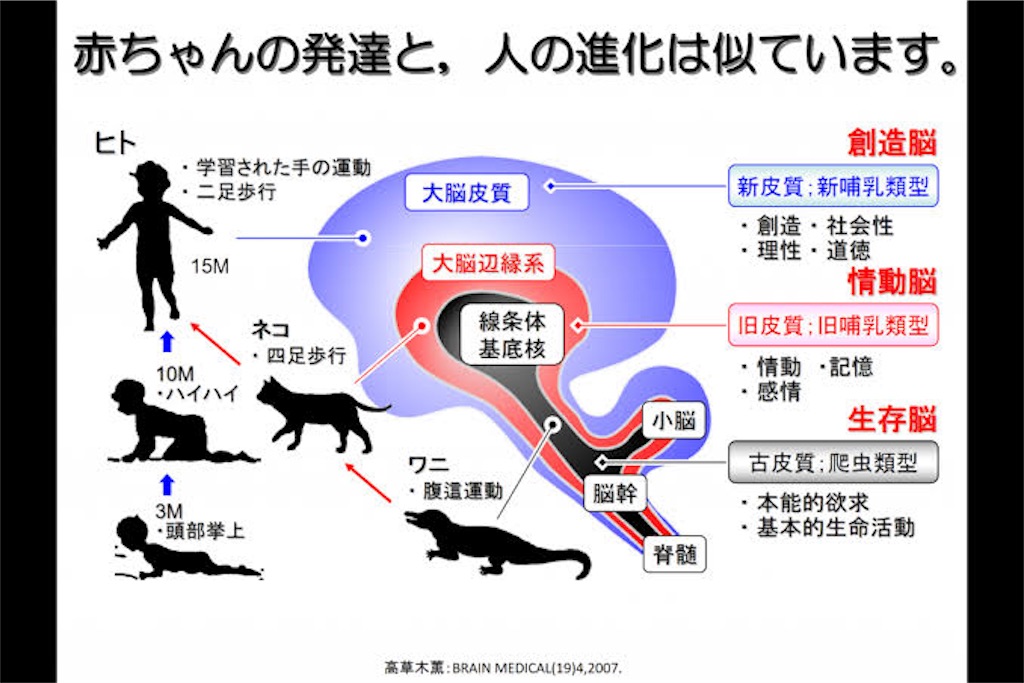 赤ちゃんの発達と，人の進化は似ています。

ヒト
・学習された手の運動
・二足歩行

15M

10M
・ハイハイ

3M
・頭部挙上

ネコ
・四足歩行

ワニ
・腹這運動

大脳皮質

大脳辺縁系

線条体
基底核

小脳

脳幹

脊髄

創造脳
新皮質；新哺乳類型
・創造・社会性
・理性・道徳

情動脳
旧皮質；旧哺乳類型
・情動 ・記憶
・感情

生存脳
古皮質；爬虫類型
・本能的欲求
・基本的生命活動

高草木薫：BRAIN MEDICAL(19)4,2007.